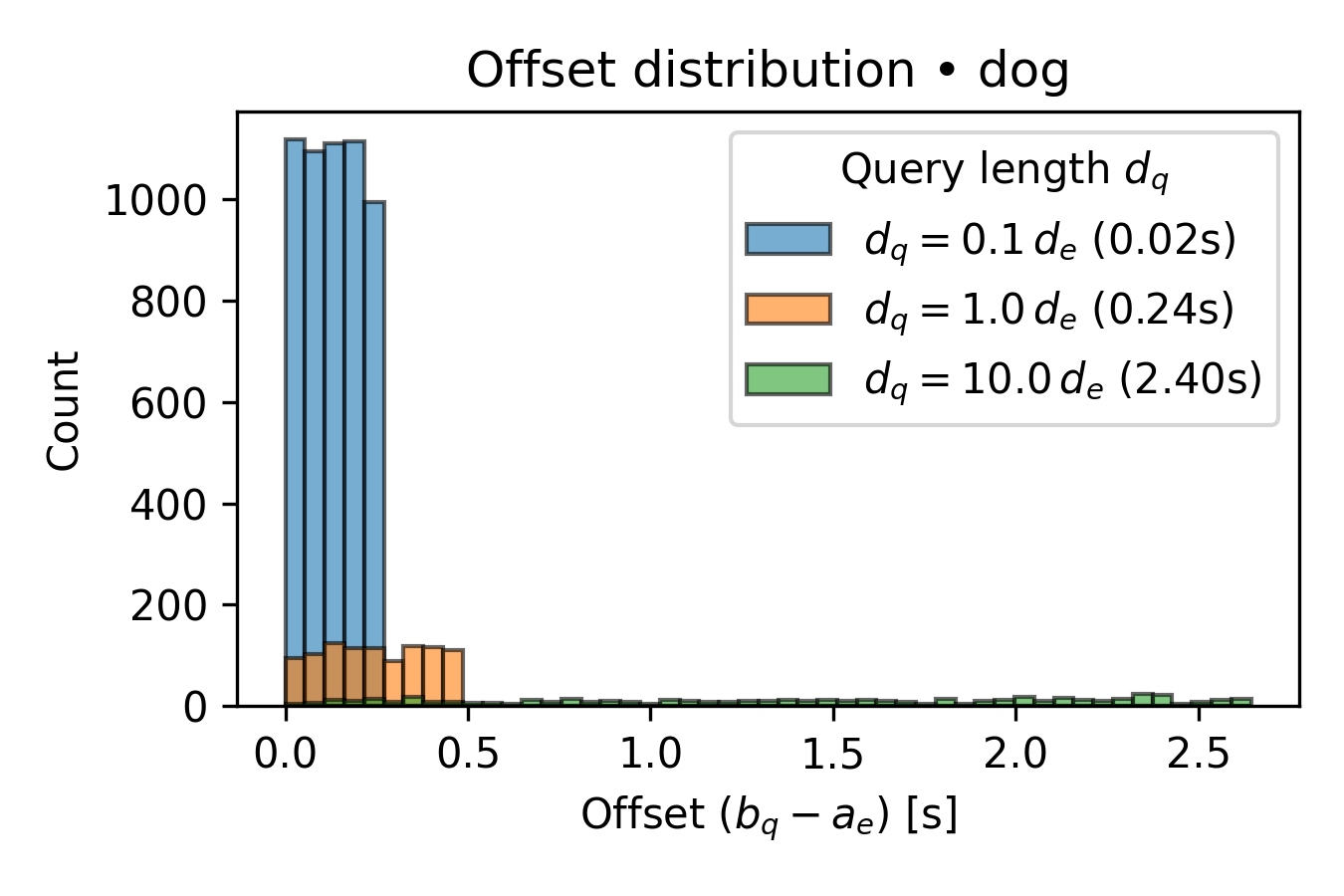 Offset distribution • dog

Query length $d_q$

$d_q = 0.1\,d_e$ (0.02s)

$d_q = 1.0\,d_e$ (0.24s)

$d_q = 10.0\,d_e$ (2.40s)

Count

1000
800
600
400
200
0

0.0
0.5
1.0
1.5
2.0
2.5

Offset $(b_q - a_e)$ [s]